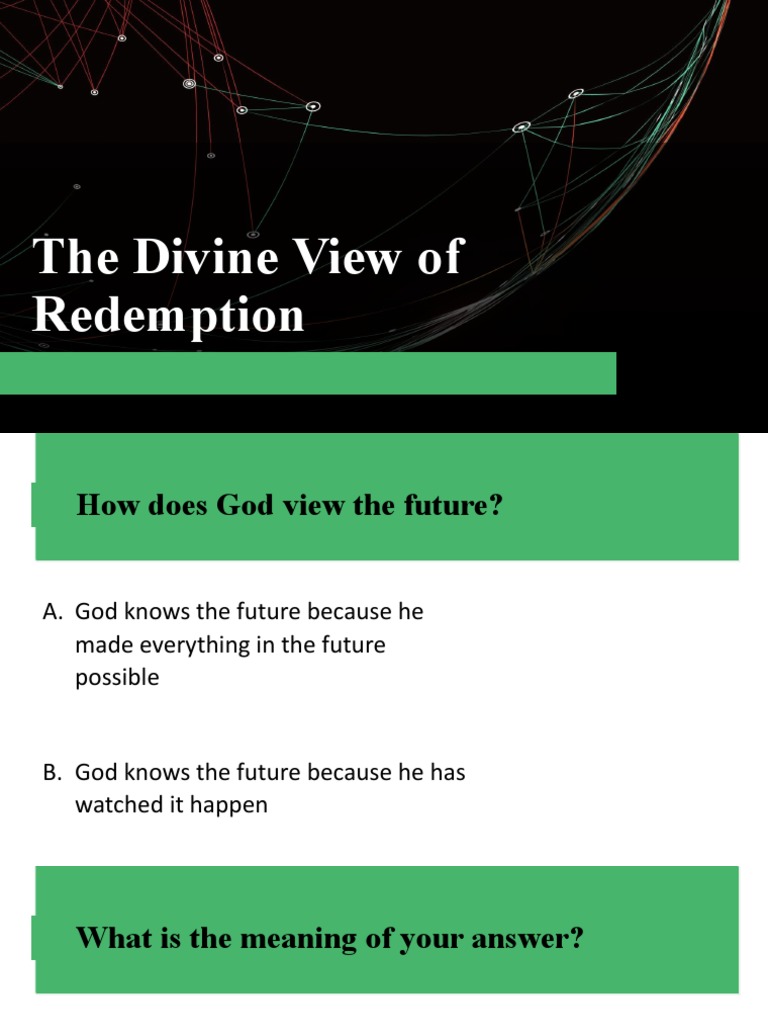 The Divine View of Redemption

How does God view the future?

A. God knows the future because he made everything in the future possible

B. God knows the future because he has watched it happen

What is the meaning of your answer?